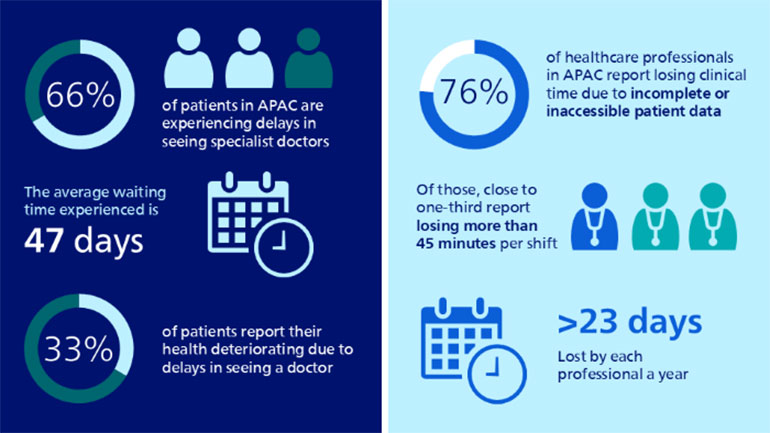 66%

of patients in APAC are experiencing delays in seeing specialist doctors

The average waiting time experienced is

47 days

33%

of patients report their health deteriorating due to delays in seeing a doctor

76%

of healthcare professionals in APAC report losing clinical time due to incomplete or inaccessible patient data

Of those, close to one-third report losing more than 45 minutes per shift

>23 days

Lost by each professional a year